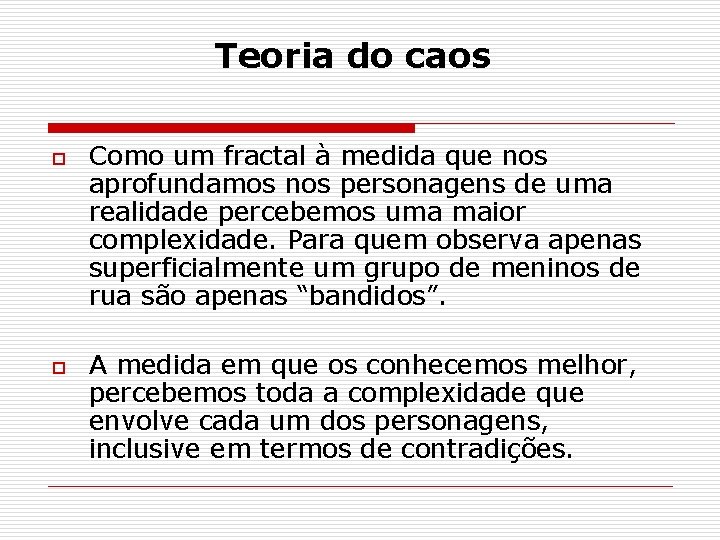 Teoria do caos

Como um fractal à medida que nos aprofundamos nos personagens de uma realidade percebemos uma maior complexidade. Para quem observa apenas superficialmente um grupo de meninos de rua são apenas “bandidos”.

A medida em que os conhecemos melhor, percebemos toda a complexidade que envolve cada um dos personagens, inclusive em termos de contradições.